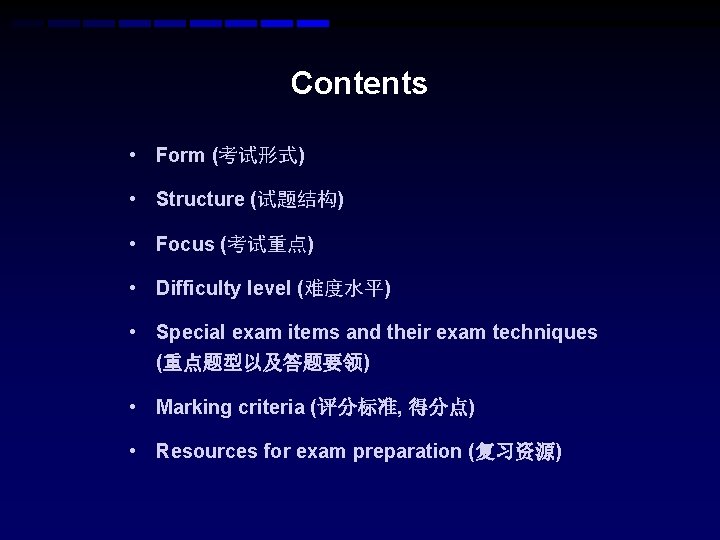 Contents

• Form (考试形式)

• Structure (试题结构)

• Focus (考试重点)

• Difficulty level (难度水平)

• Special exam items and their exam techniques (重点题型以及答题要领)

• Marking criteria (评分标准, 得分点)

• Resources for exam preparation (复习资源)